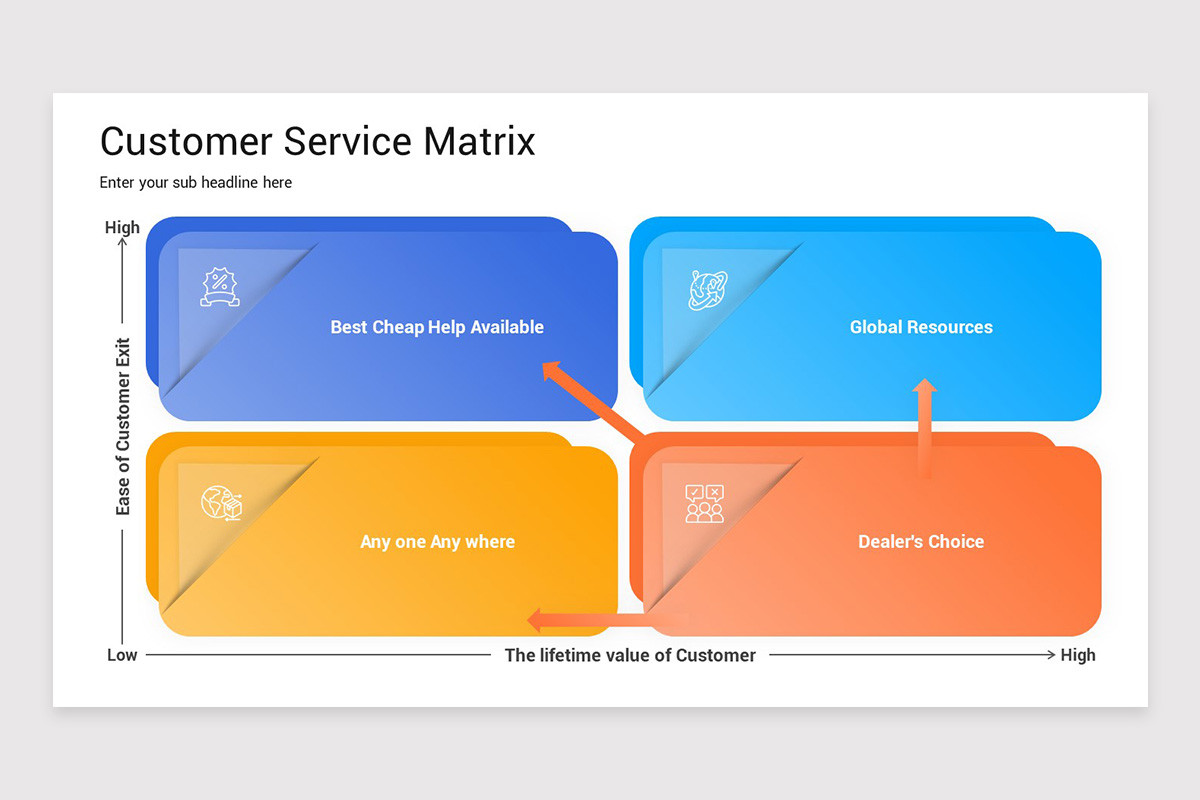 Customer Service Matrix

Enter your sub headline here

High

Ease of Customer Exit

Best Cheap Help Available

Global Resources

Any one Any where

Dealer's Choice

Low

The lifetime value of Customer

High